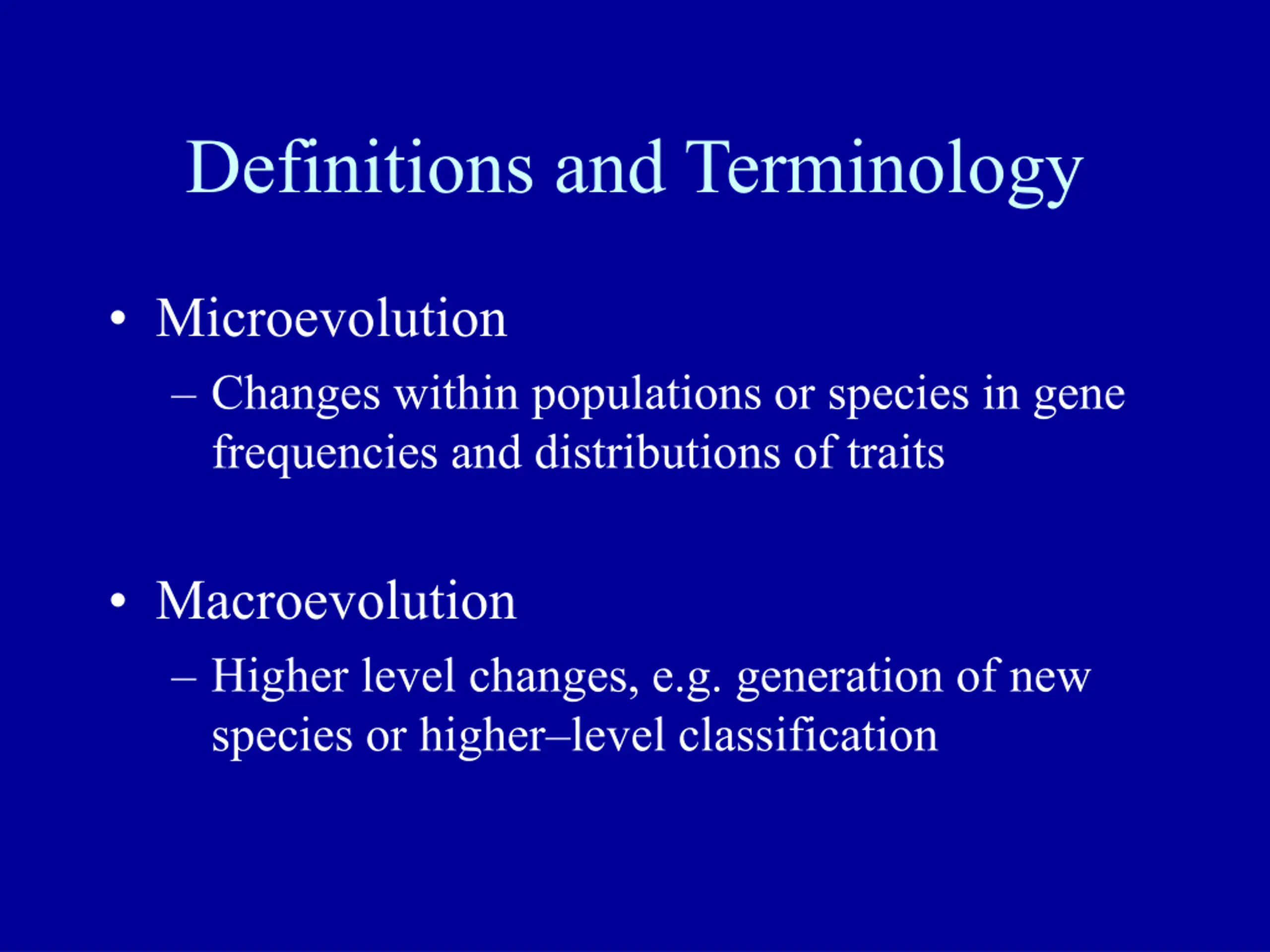 Definitions and Terminology

• Microevolution
– Changes within populations or species in gene frequencies and distributions of traits

• Macroevolution
– Higher level changes, e.g. generation of new species or higher–level classification